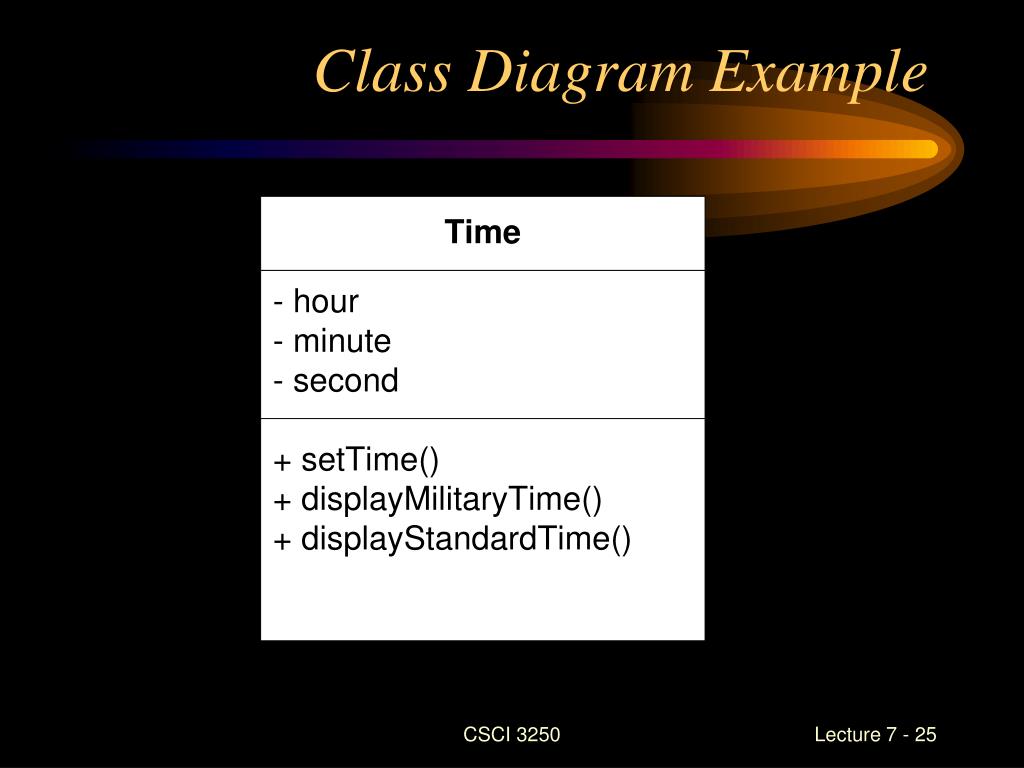 Class Diagram Example

Time

- hour
- minute
- second

+ setTime()
+ displayMilitaryTime()
+ displayStandardTime()

CSCI 3250

Lecture 7 - 25